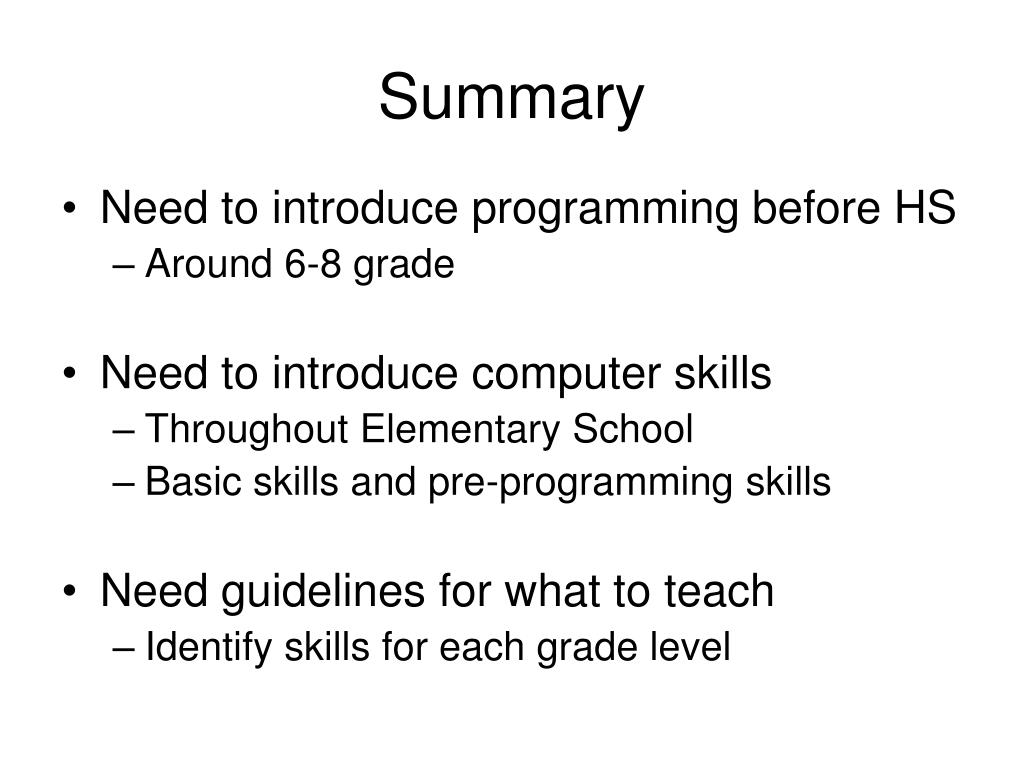 Summary

• Need to introduce programming before HS
– Around 6-8 grade

• Need to introduce computer skills
– Throughout Elementary School
– Basic skills and pre-programming skills

• Need guidelines for what to teach
– Identify skills for each grade level